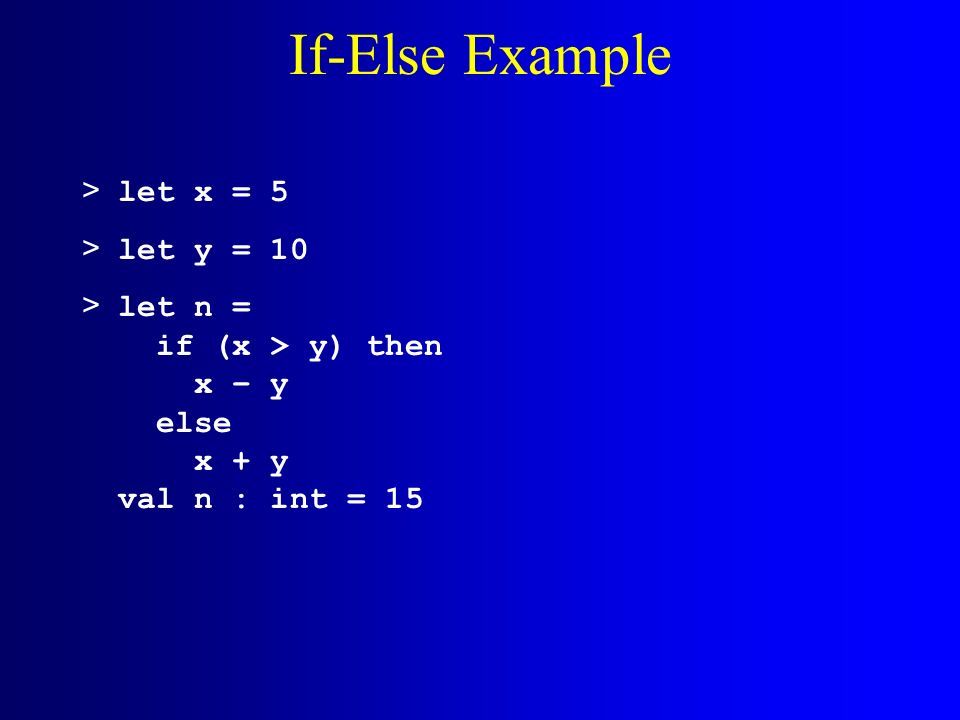 If-Else Example

> let x = 5

> let y = 10

> let n =
    if (x > y) then
      x – y
    else
      x + y
  val n : int = 15